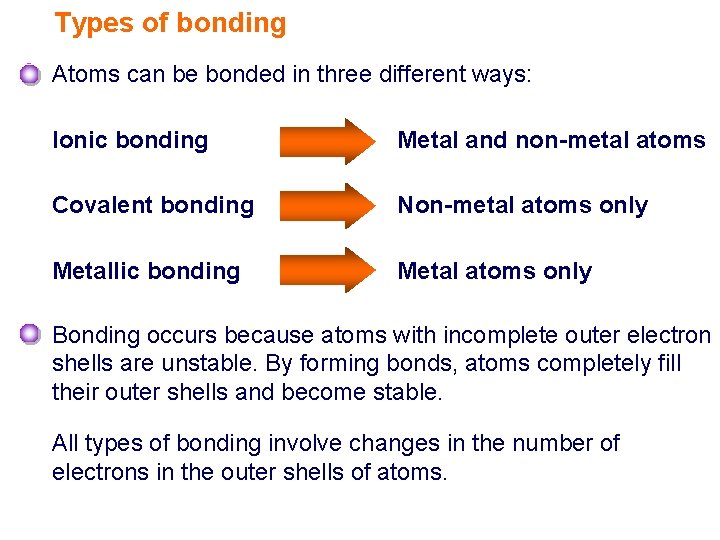 Types of bonding

Atoms can be bonded in three different ways:

Ionic bonding
Metal and non-metal atoms

Covalent bonding
Non-metal atoms only

Metallic bonding
Metal atoms only

Bonding occurs because atoms with incomplete outer electron shells are unstable. By forming bonds, atoms completely fill their outer shells and become stable.

All types of bonding involve changes in the number of electrons in the outer shells of atoms.